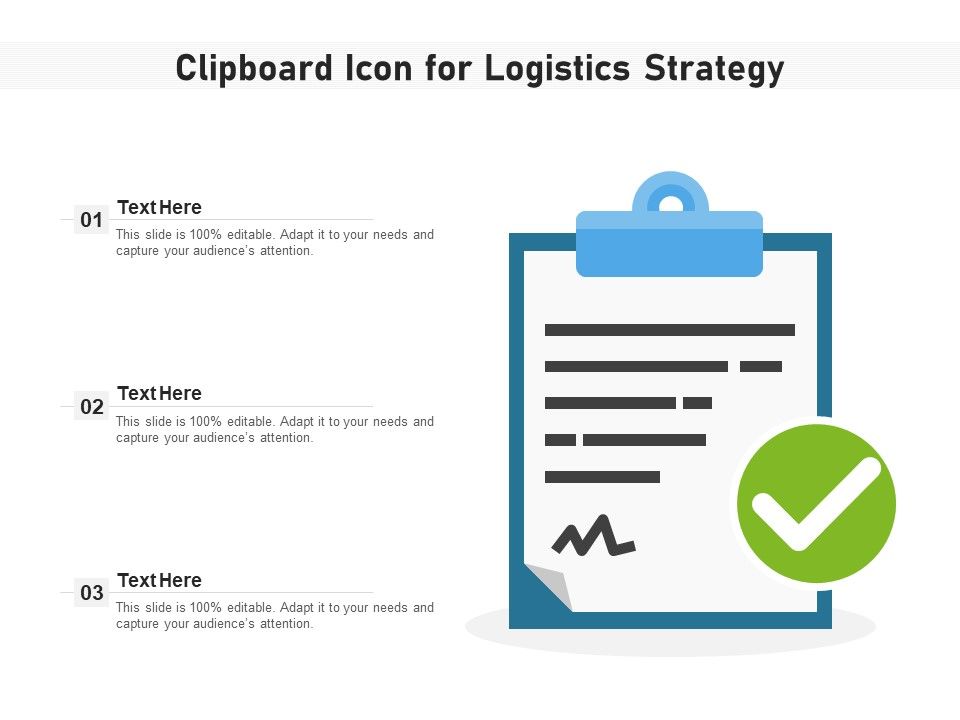 Clipboard Icon for Logistics Strategy

01 Text Here
This slide is 100% editable. Adapt it to your needs and capture your audience's attention.

02 Text Here
This slide is 100% editable. Adapt it to your needs and capture your audience's attention.

03 Text Here
This slide is 100% editable. Adapt it to your needs and capture your audience's attention.